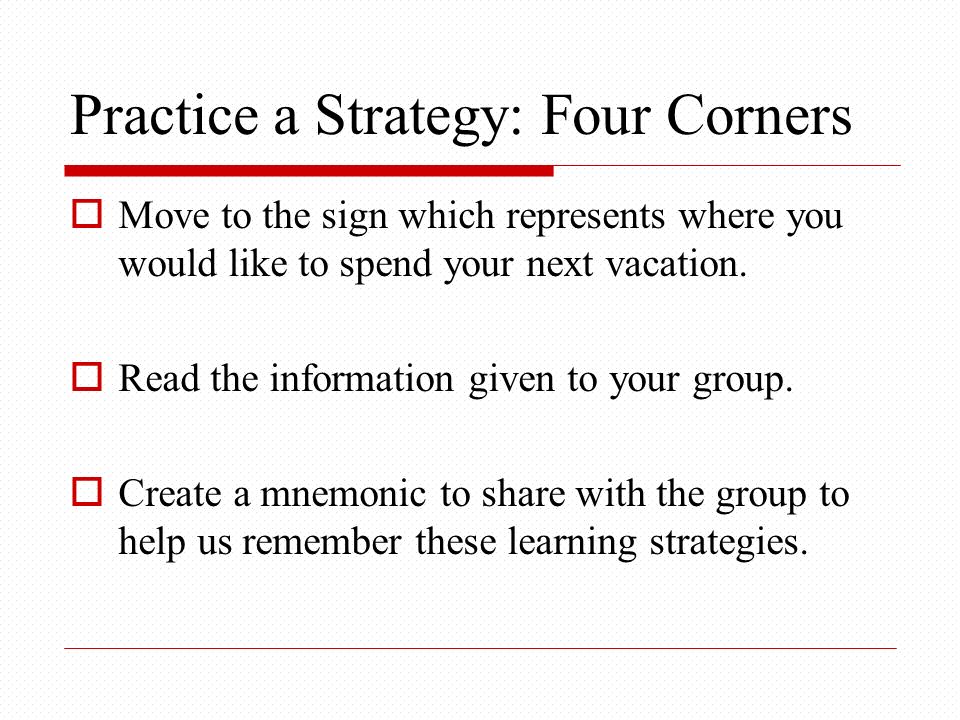 Practice a Strategy: Four Corners

Move to the sign which represents where you would like to spend your next vacation.

Read the information given to your group.

Create a mnemonic to share with the group to help us remember these learning strategies.